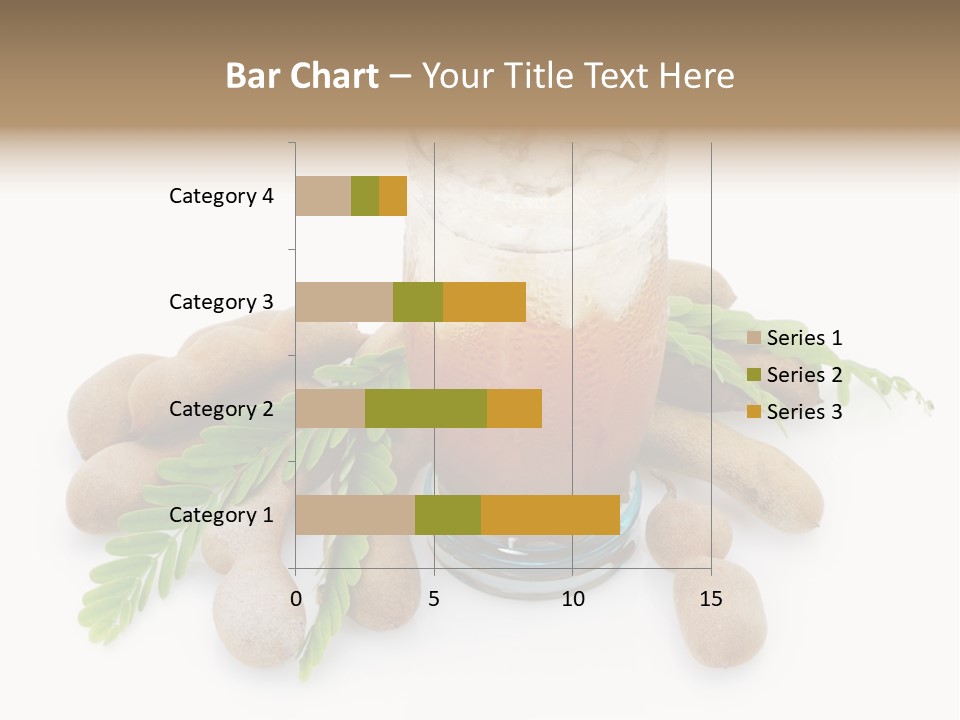 Bar Chart – Your Title Text Here

Category 4
Category 3
Category 2
Category 1

0
5
10
15

Series 1
Series 2
Series 3